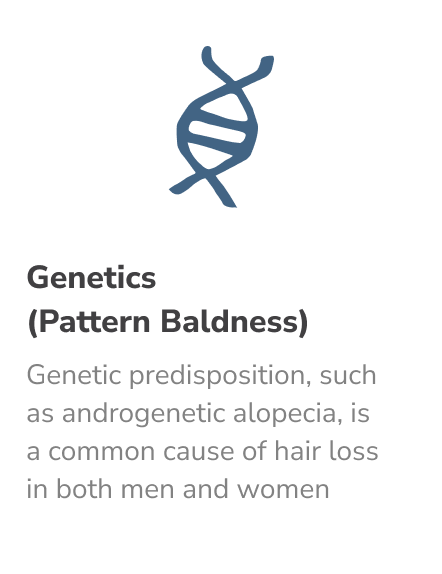 Genetics
(Pattern Baldness)

Genetic predisposition, such as androgenetic alopecia, is a common cause of hair loss in both men and women